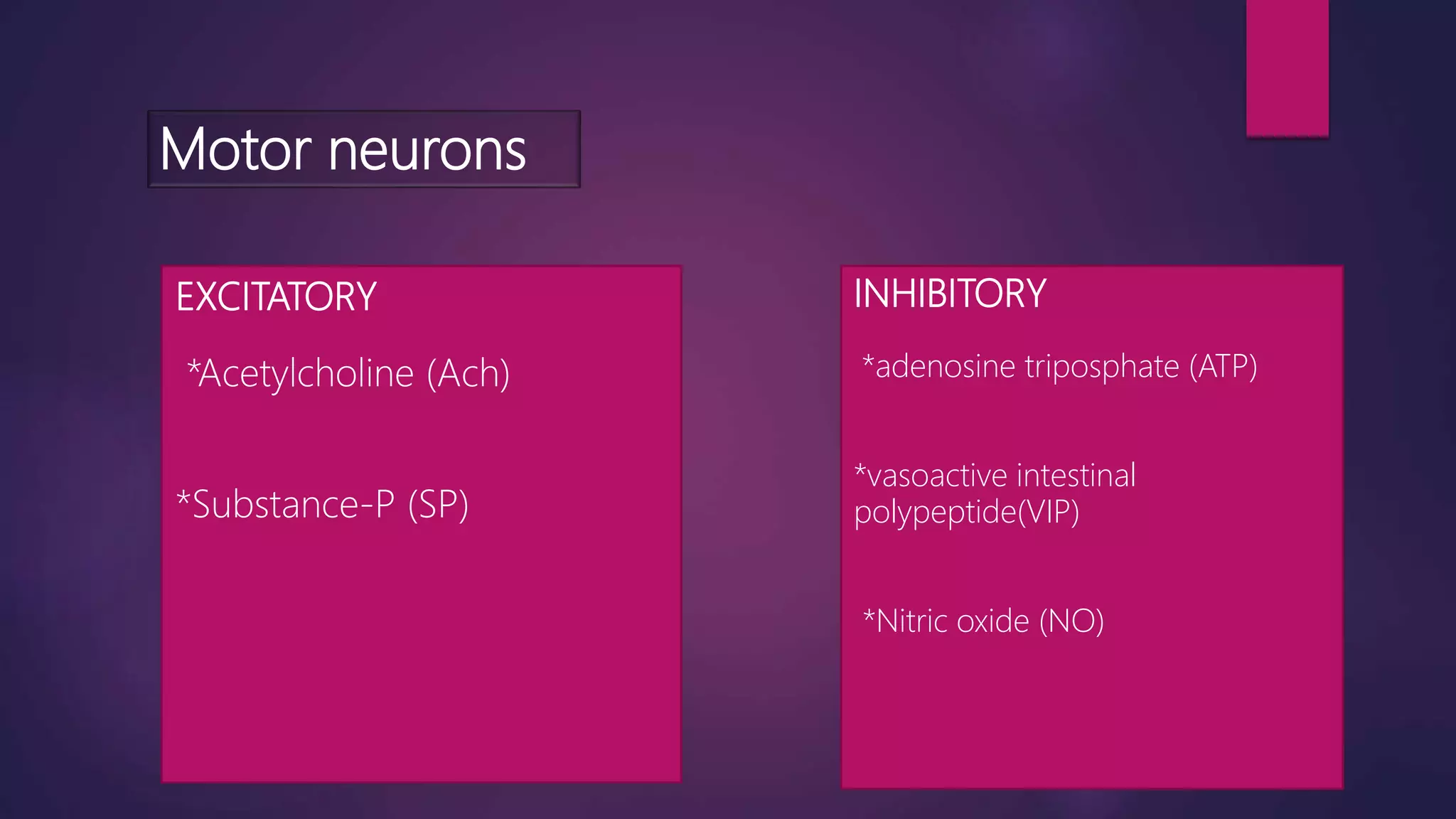 Motor neurons

EXCITATORY

*Acetylcholine (Ach)

*Substance-P (SP)

INHIBITORY

*adenosine triposphate (ATP)

*vasoactive intestinal polypeptide(VIP)

*Nitric oxide (NO)